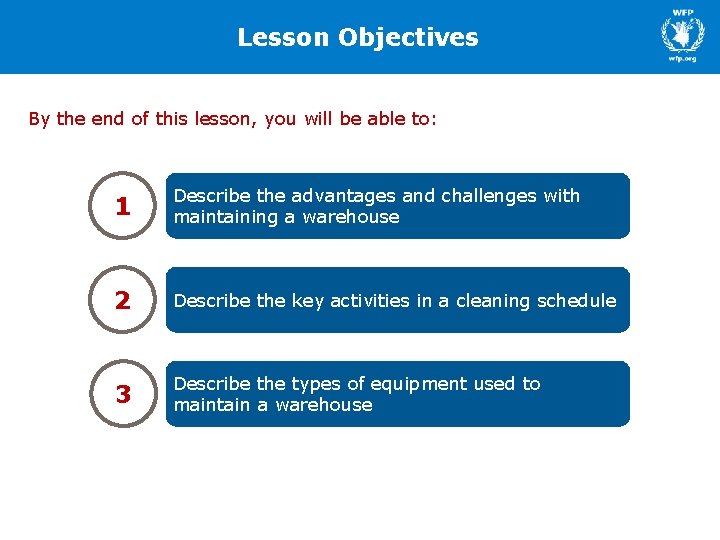 Lesson Objectives

WFP

wfp.org

By the end of this lesson, you will be able to:

1

Describe the advantages and challenges with maintaining a warehouse

2

Describe the key activities in a cleaning schedule

3

Describe the types of equipment used to maintain a warehouse